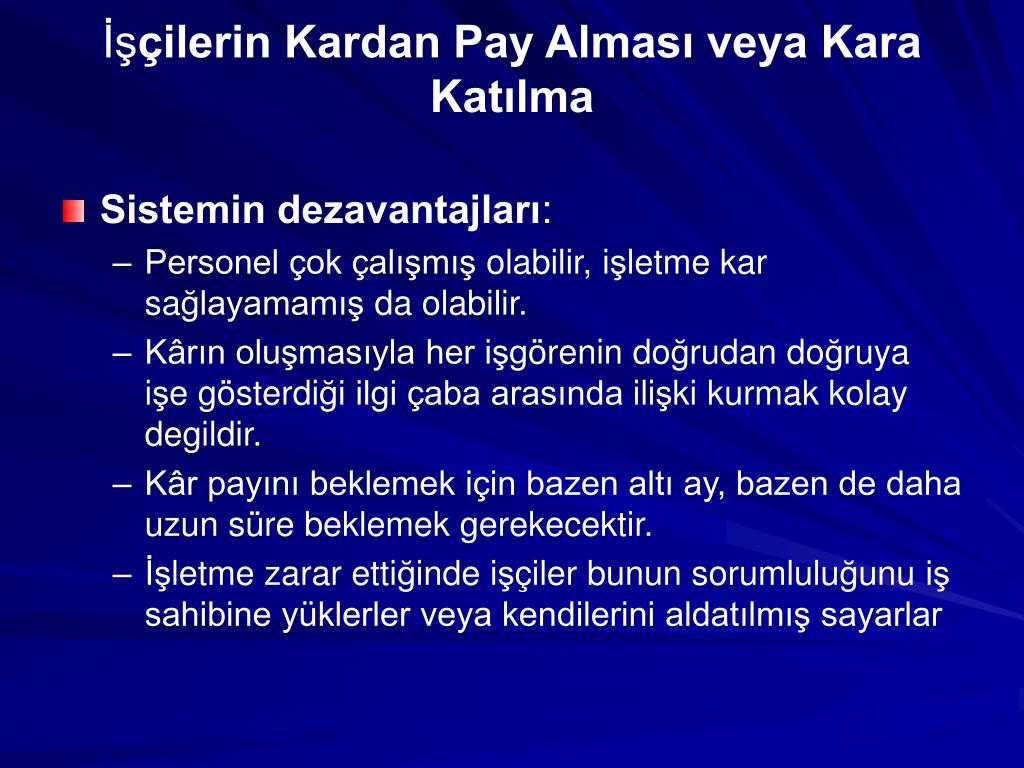 İşçilerin Kardan Pay Alması veya Kara Katılma

Sistemin dezavantajları:

– Personel çok çalışmış olabilir, işletme kar sağlayamamış da olabilir.
– Kârın oluşmasıyla her işgörenin doğrudan doğruya işe gösterdiği ilgi çaba arasında ilişki kurmak kolay degildir.
– Kâr payını beklemek için bazen altı ay, bazen de daha uzun süre beklemek gerekecektir.
– İşletme zarar ettiğinde işçiler bunun sorumluluğunu iş sahibine yüklerler veya kendilerini aldatılmış sayarlar